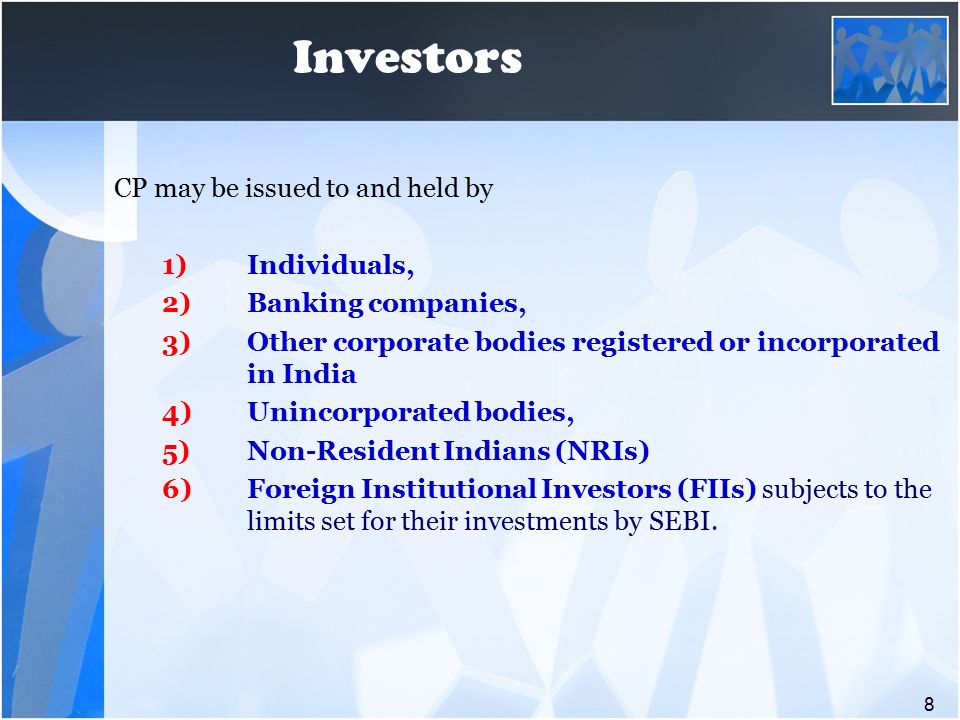 Investors

CP may be issued to and held by

1) Individuals,
2) Banking companies,
3) Other corporate bodies registered or incorporated in India
4) Unincorporated bodies,
5) Non-Resident Indians (NRIs)
6) Foreign Institutional Investors (FIIs) subjects to the limits set for their investments by SEBI.

8